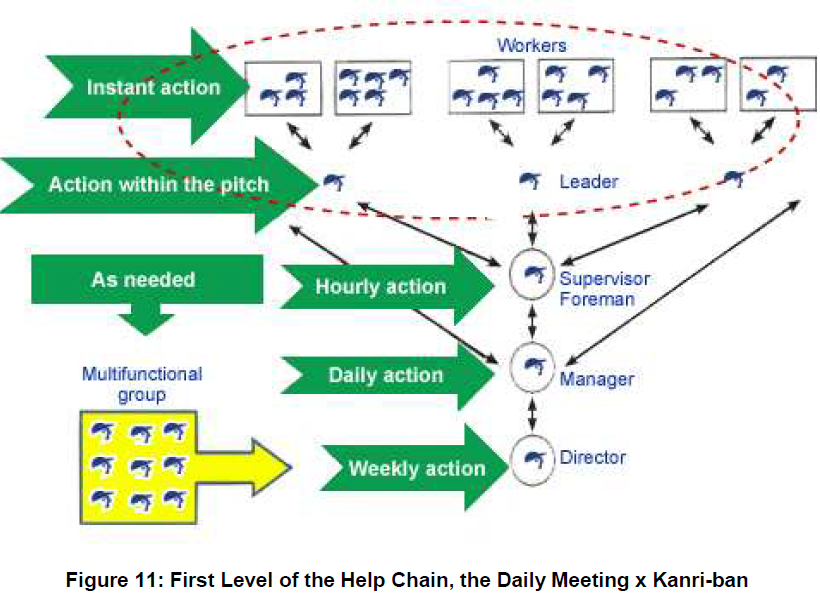 Workers

Instant action

Action within the pitch

Leader

As needed

Hourly action

Supervisor
Foreman

Multifunctional group

Daily action

Manager

Weekly action

Director

Figure 11: First Level of the Help Chain, the Daily Meeting x Kanri-ban